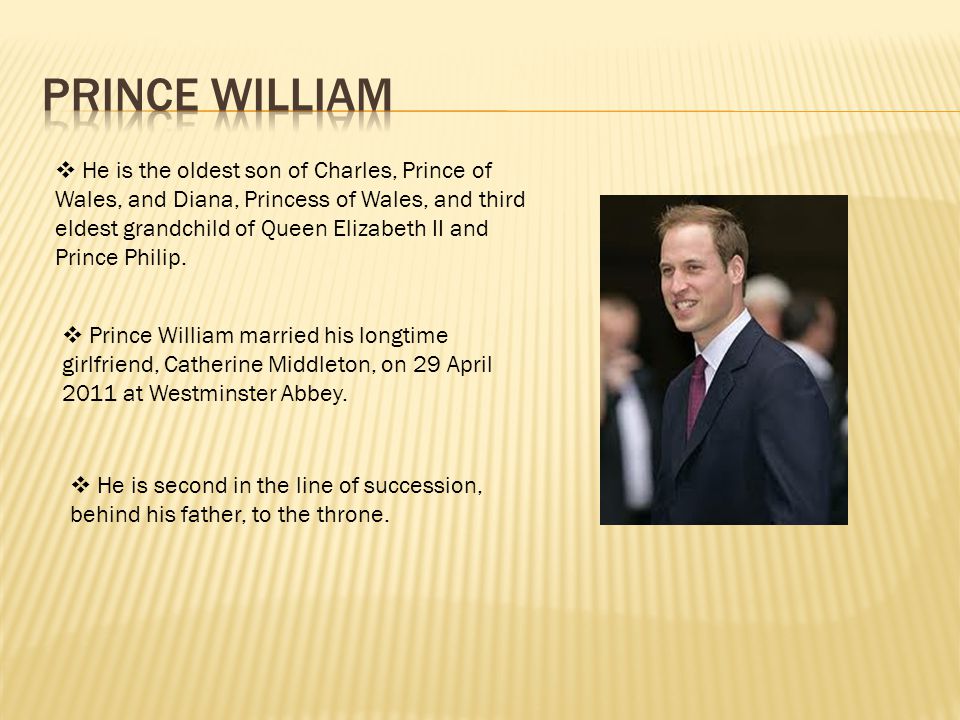 PRINCE WILLIAM

❖ He is the oldest son of Charles, Prince of Wales, and Diana, Princess of Wales, and third eldest grandchild of Queen Elizabeth II and Prince Philip.

❖ Prince William married his longtime girlfriend, Catherine Middleton, on 29 April 2011 at Westminster Abbey.

❖ He is second in the line of succession, behind his father, to the throne.